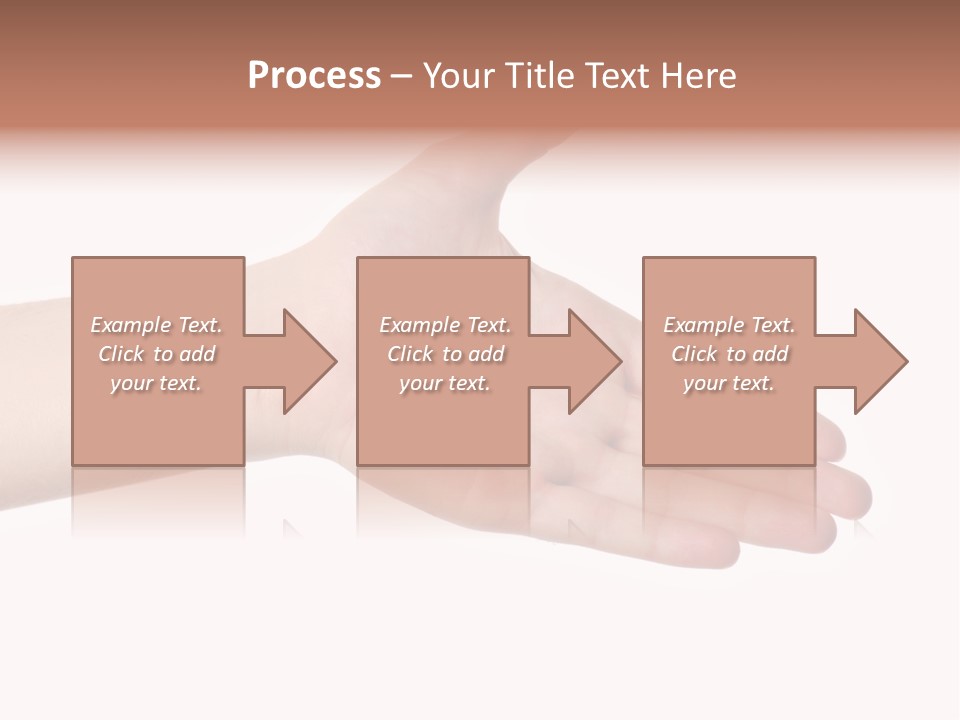 Process – Your Title Text Here

Example Text. Click to add your text.

Example Text. Click to add your text.

Example Text. Click to add your text.